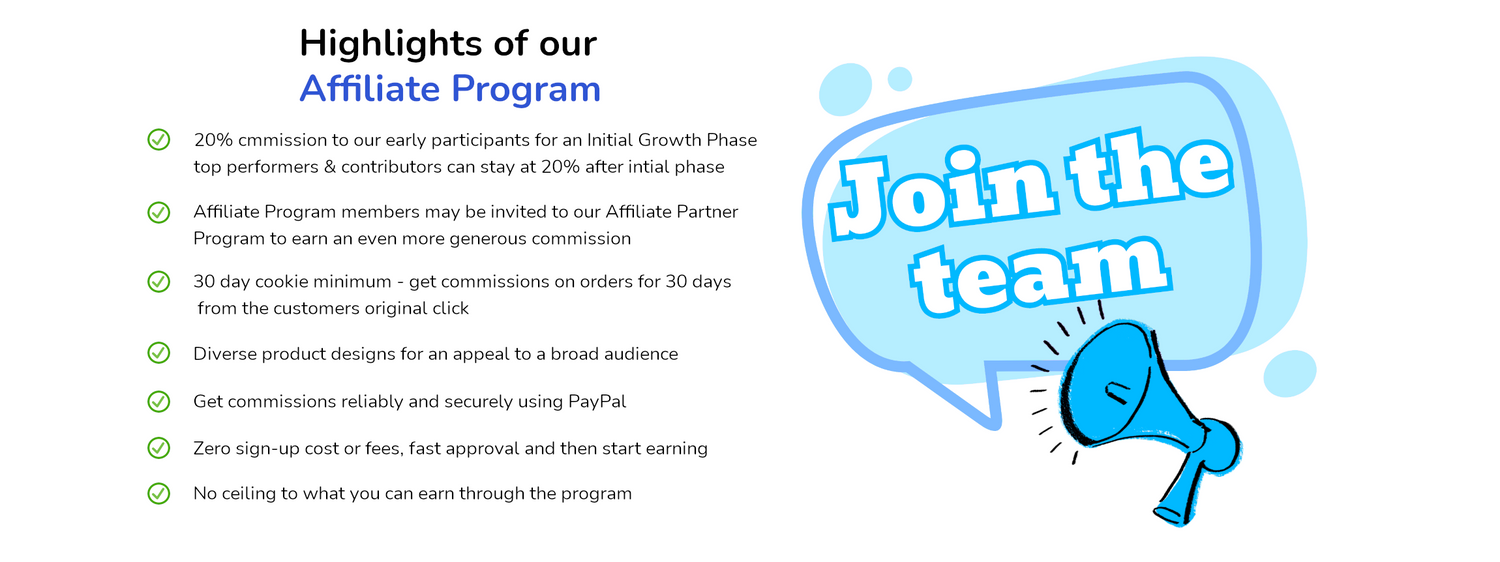 Highlights of our
Affiliate Program

20% cmmission to our early participants for an Initial Growth Phase top performers & contributors can stay at 20% after intial phase

Affiliate Program members may be invited to our Affiliate Partner Program to earn an even more generous commission

30 day cookie minimum - get commissions on orders for 30 days from the customers original click

Diverse product designs for an appeal to a broad audience

Get commissions reliably and securely using PayPal

Zero sign-up cost or fees, fast approval and then start earning

No ceiling to what you can earn through the program

Join the team